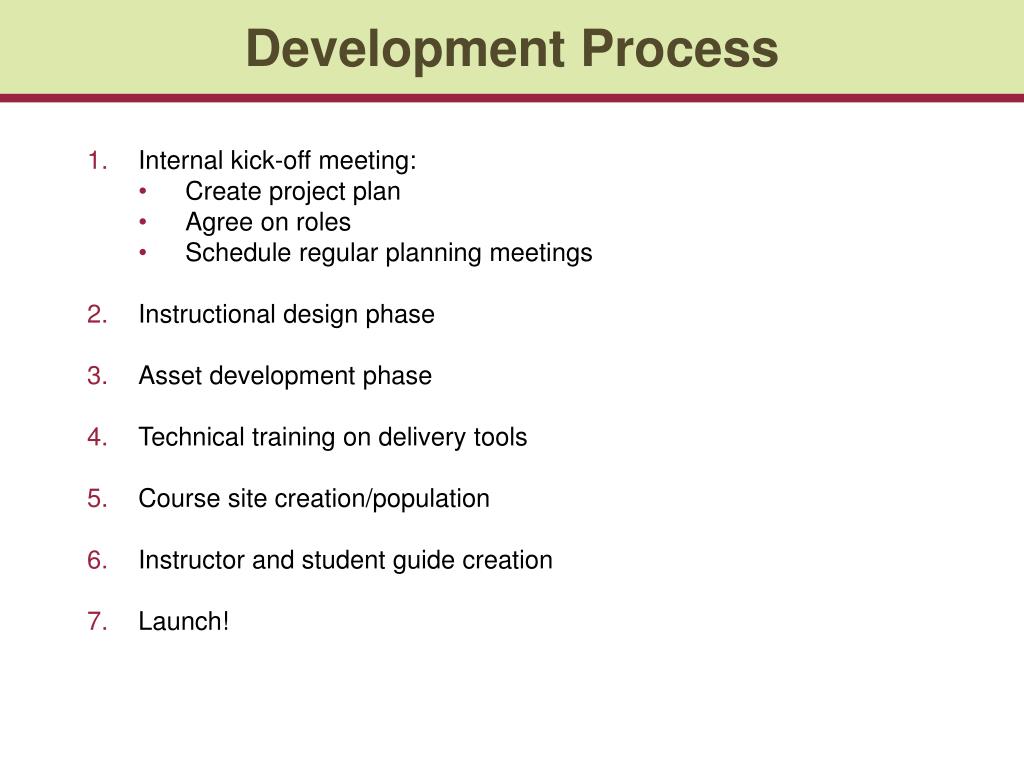 Development Process

1. Internal kick-off meeting:
• Create project plan
• Agree on roles
• Schedule regular planning meetings

2. Instructional design phase

3. Asset development phase

4. Technical training on delivery tools

5. Course site creation/population

6. Instructor and student guide creation

7. Launch!